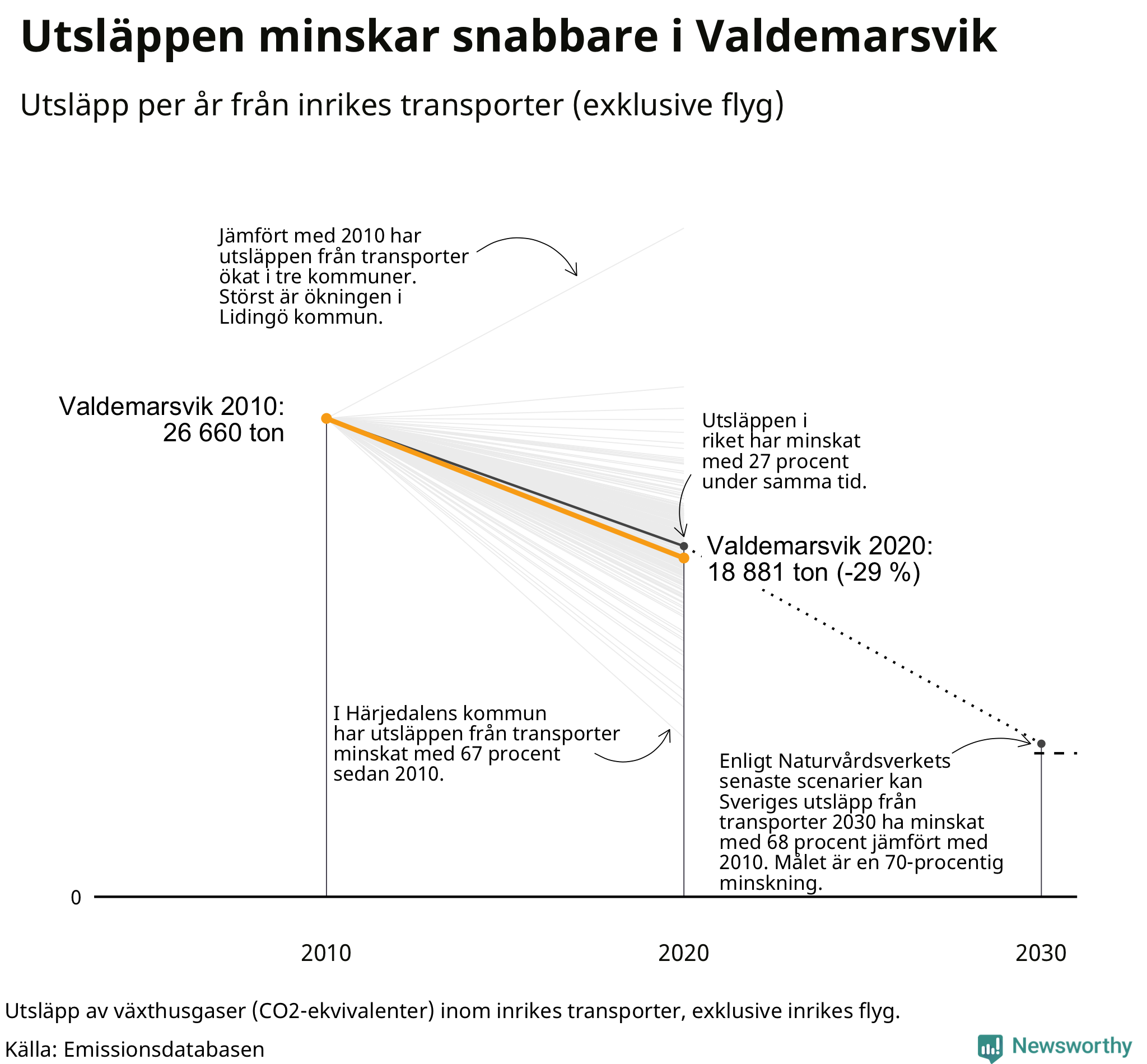 Utsläppen minskar snabbare i Valdemarsvik

Utsläpp per år från inrikes transporter (exklusive flyg)

Jämfört med 2010 har utsläppen från transporter ökat i tre kommuner. Störst är ökningen i Lidingö kommun.

Valdemarsvik 2010:
26 660 ton

Utsläppen i riket har minskat med 27 procent under samma tid.

Valdemarsvik 2020:
18 881 ton (-29 %)

I Härjedalens kommun har utsläppen från transporter minskat med 67 procent sedan 2010.

Enligt Naturvårdsverkets senaste scenarier kan Sveriges utsläpp från transporter 2030 ha minskat med 68 procent jämfört med 2010. Målet är en 70-procentig minskning.

0

2010

2020

2030

Utsläpp av växthusgaser (CO2-ekvivalenter) inom inrikes transporter, exklusive inrikes flyg.

Källa: Emissionsdatabasen

Newsworthy